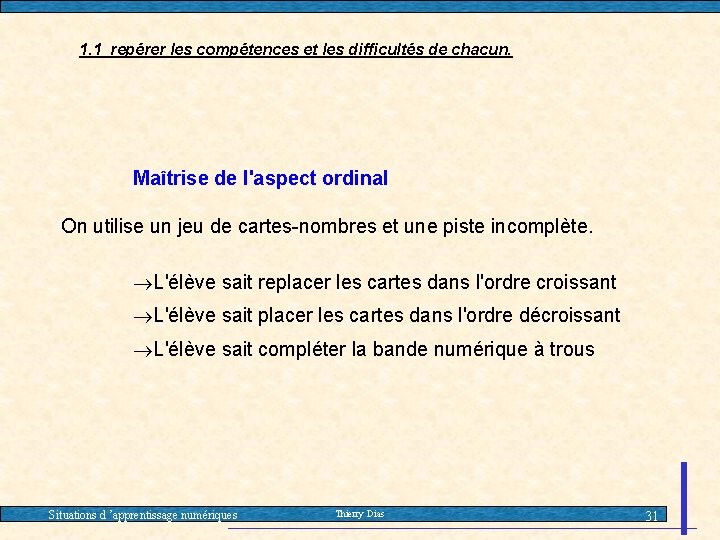 1.1 repérer les compétences et les difficultés de chacun.

Maîtrise de l'aspect ordinal

On utilise un jeu de cartes-nombres et une piste incomplète.

→L'élève sait replacer les cartes dans l'ordre croissant

→L'élève sait placer les cartes dans l'ordre décroissant

→L'élève sait compléter la bande numérique à trous

Situations d 'apprentissage numériques Thierry Dias 31